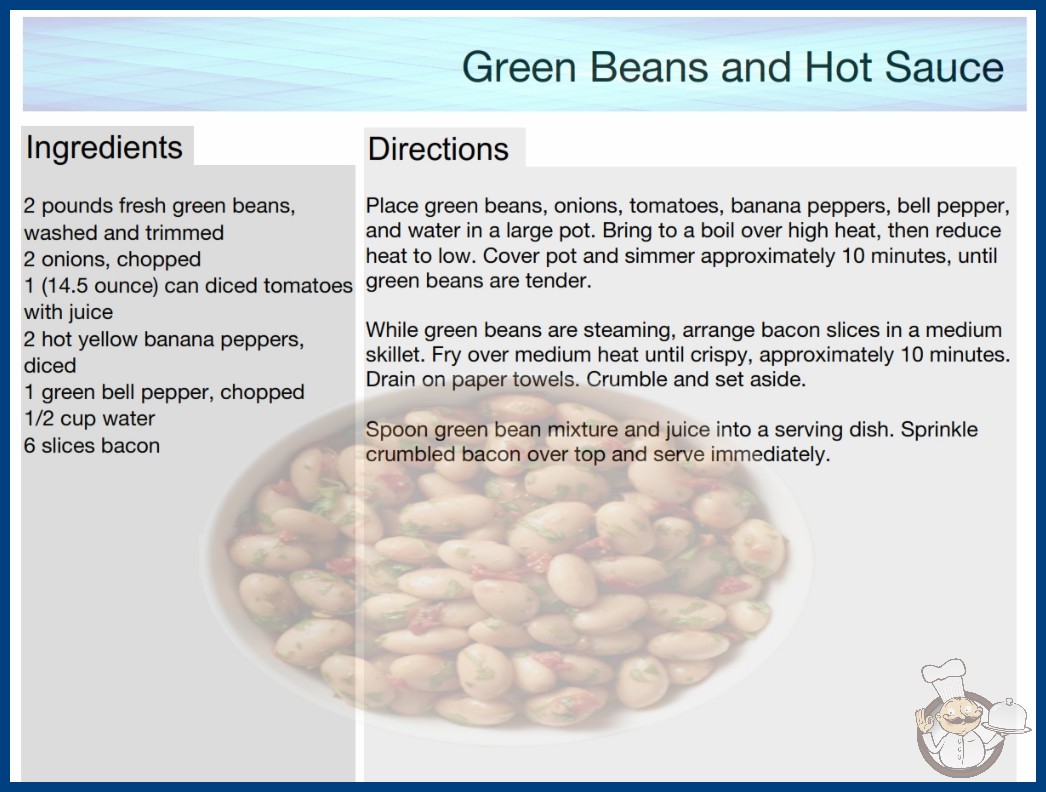 Green Beans and Hot Sauce

Ingredients

2 pounds fresh green beans, washed and trimmed
2 onions, chopped
1 (14.5 ounce) can diced tomatoes with juice
2 hot yellow banana peppers, diced
1 green bell pepper, chopped
1/2 cup water
6 slices bacon

Directions

Place green beans, onions, tomatoes, banana peppers, bell pepper, and water in a large pot. Bring to a boil over high heat, then reduce heat to low. Cover pot and simmer approximately 10 minutes, until green beans are tender.

While green beans are steaming, arrange bacon slices in a medium skillet. Fry over medium heat until crispy, approximately 10 minutes. Drain on paper towels. Crumble and set aside.

Spoon green bean mixture and juice into a serving dish. Sprinkle crumbled bacon over top and serve immediately.